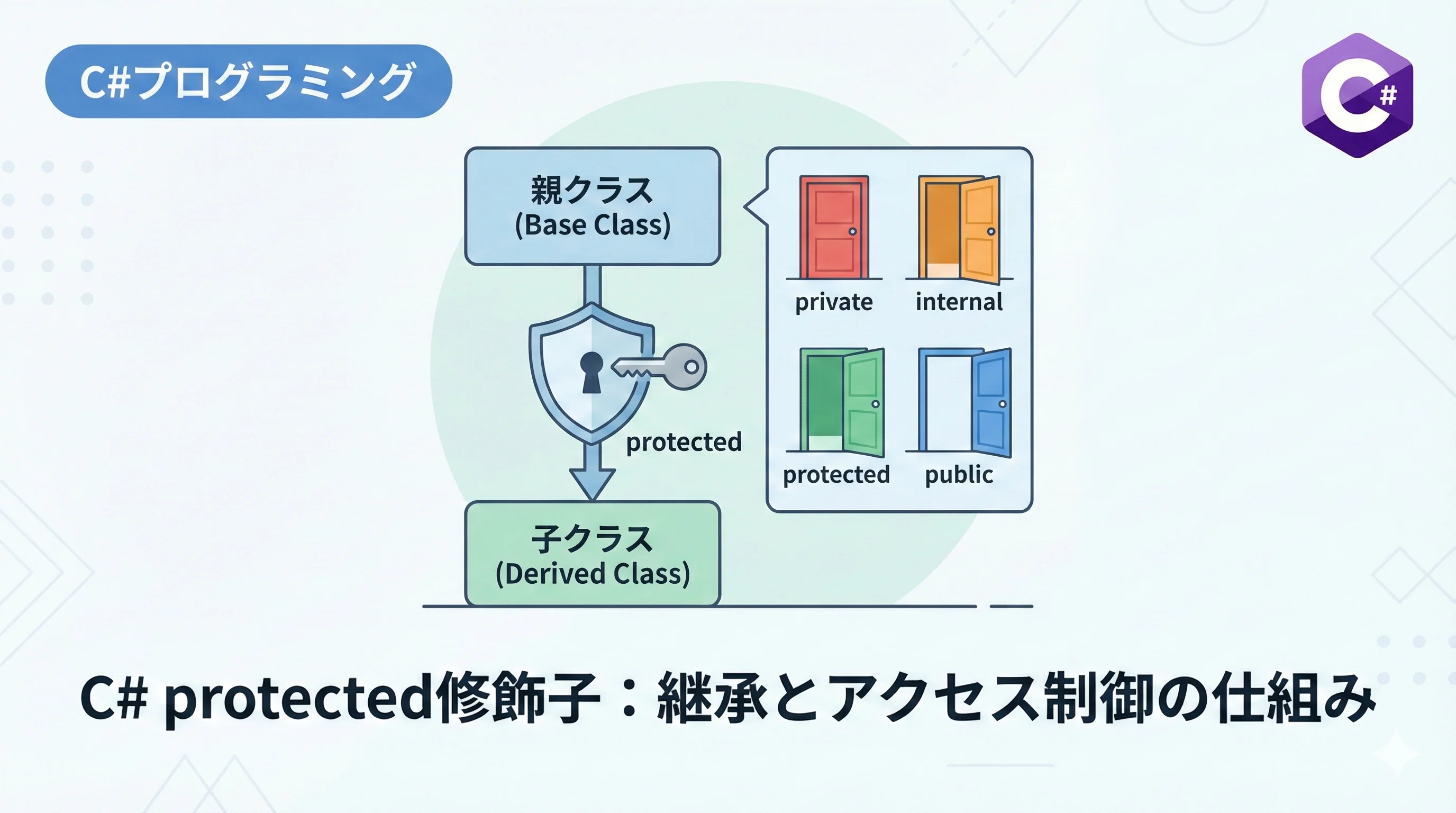 C#プログラミング

C#

親クラス
(Base Class)

protected

子クラス
(Derived Class)

private

internal

protected

public

C# protected修飾子：継承とアクセス制御の仕組み